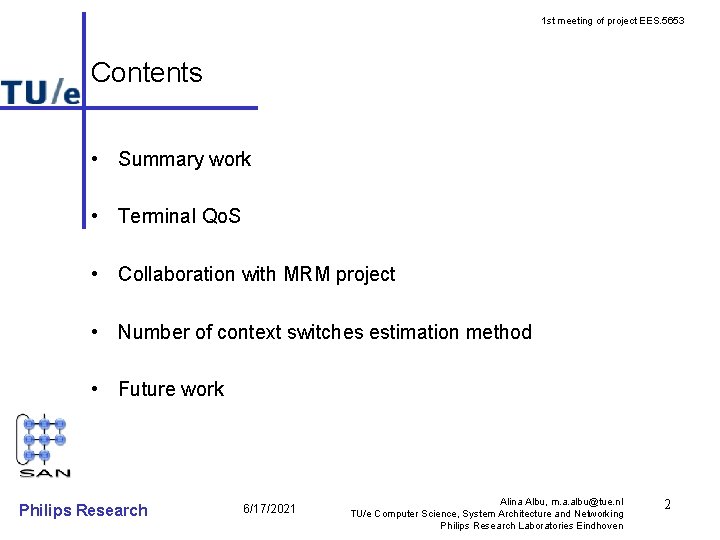 1st meeting of project EES.5653

TU/e

Contents

• Summary work

• Terminal QoS

• Collaboration with MRM project

• Number of context switches estimation method

• Future work

SAN

Philips Research

6/17/2021

Alina Albu, m.a.albu@tue.nl
TU/e Computer Science, System Architecture and Networking
Philips Research Laboratories Eindhoven

2